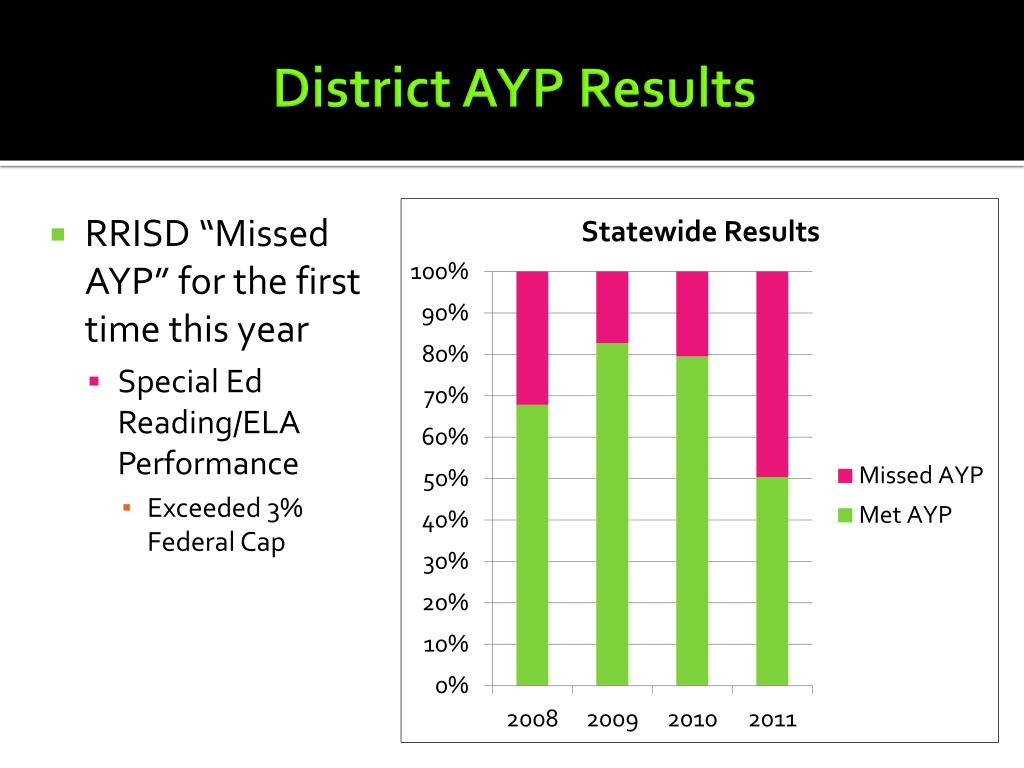 District AYP Results

RRISD “Missed AYP” for the first time this year

Special Ed Reading/ELA Performance

Exceeded 3% Federal Cap

Statewide Results

100%
90%
80%
70%
60%
50%
40%
30%
20%
10%
0%

2008 2009 2010 2011

Missed AYP
Met AYP